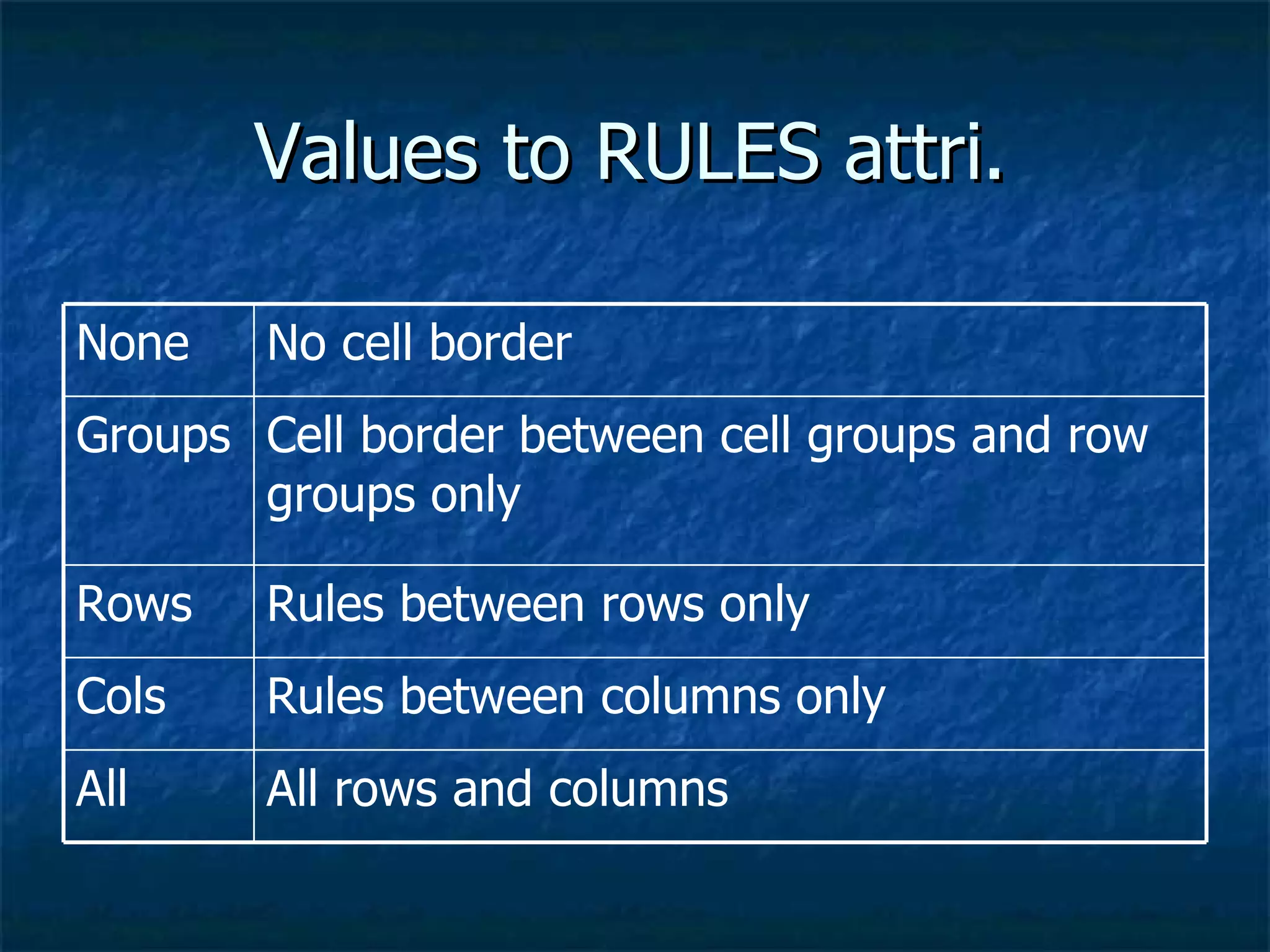 Values to RULES attri.

| None | No cell border |
|---|---|
| Groups | Cell border between cell groups and row groups only |
| Rows | Rules between rows only |
| Cols | Rules between columns only |
| All | All rows and columns |